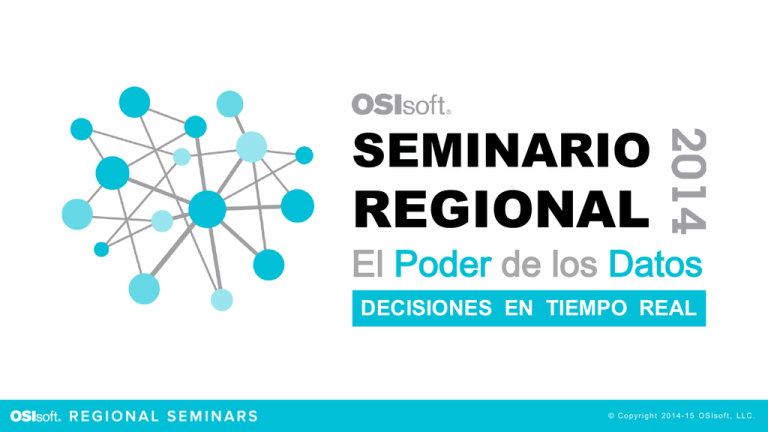 OSIsoft.
SEMINARIO REGIONAL
2014
El Poder de los Datos
DECISIONES EN TIEMPO REAL

OSIsoft. REGIONAL SEMINARS
© Copyright 2014-15 OSIsoft, LLC.